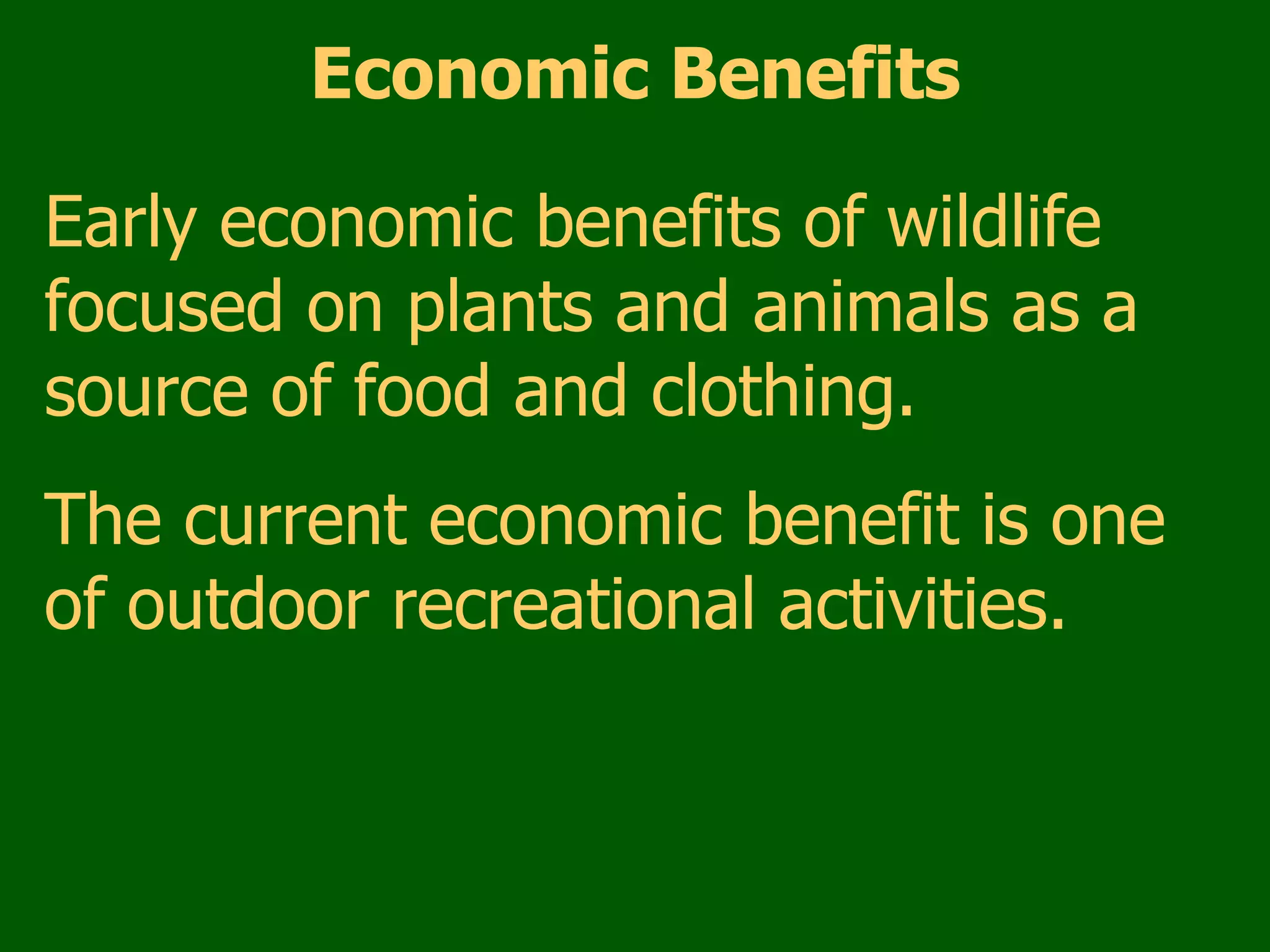 Economic Benefits

Early economic benefits of wildlife focused on plants and animals as a source of food and clothing.

The current economic benefit is one of outdoor recreational activities.